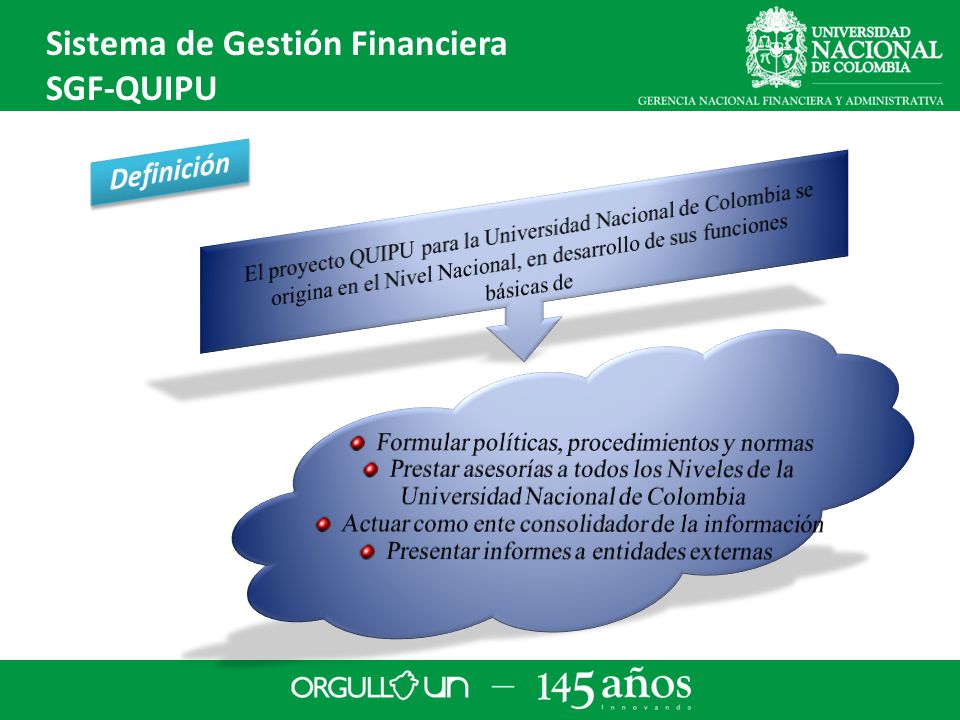 Sistema de Gestión Financiera
SGF-QUIPU

UNIVERSIDAD NACIONAL DE COLOMBIA
GERENCIA NACIONAL FINANCIERA Y ADMINISTRATIVA

Definición

El proyecto QUIPU para la Universidad Nacional de Colombia se origina en el Nivel Nacional, en desarrollo de sus funciones básicas de

Formular políticas, procedimientos y normas
Prestar asesorías a todos los Niveles de la Universidad Nacional de Colombia
Actuar como ente consolidador de la información
Presentar informes a entidades externas

ORGULLO UN — 145 años innovando